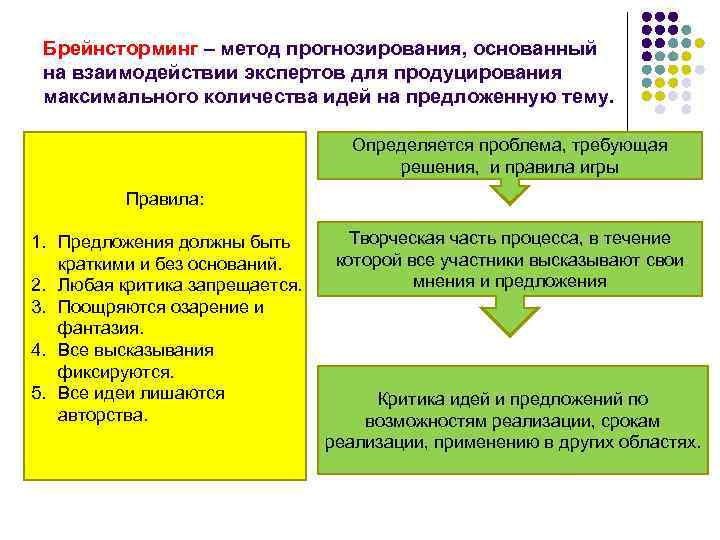 Брейнсторминг – метод прогнозирования, основанный на взаимодействии экспертов для продуцирования максимального количества идей на предложенную тему.

Правила:

1. Предложения должны быть краткими и без оснований.
2. Любая критика запрещается.
3. Поощряются озарение и фантазия.
4. Все высказывания фиксируются.
5. Все идеи лишаются авторства.

Определяется проблема, требующая решения, и правила игры

Творческая часть процесса, в течение которой все участники высказывают свои мнения и предложения

Критика идей и предложений по возможностям реализации, срокам реализации, применению в других областях.